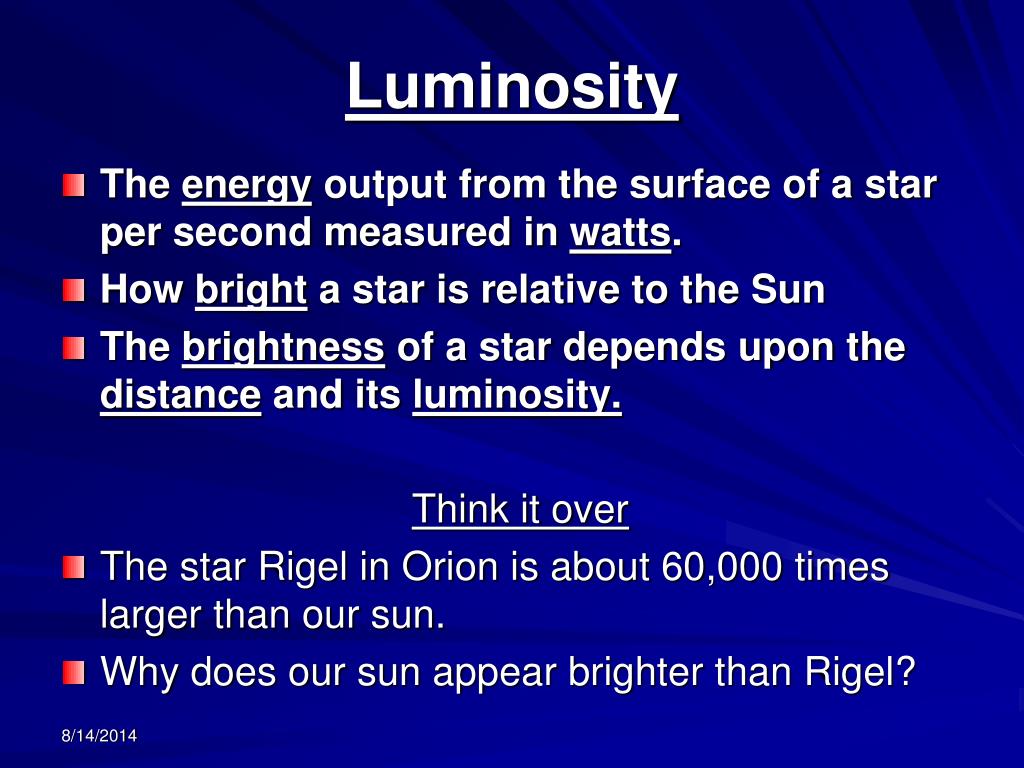 Luminosity

The energy output from the surface of a star per second measured in watts.

How bright a star is relative to the Sun

The brightness of a star depends upon the distance and its luminosity.

Think it over

The star Rigel in Orion is about 60,000 times larger than our sun.

Why does our sun appear brighter than Rigel?

8/14/2014